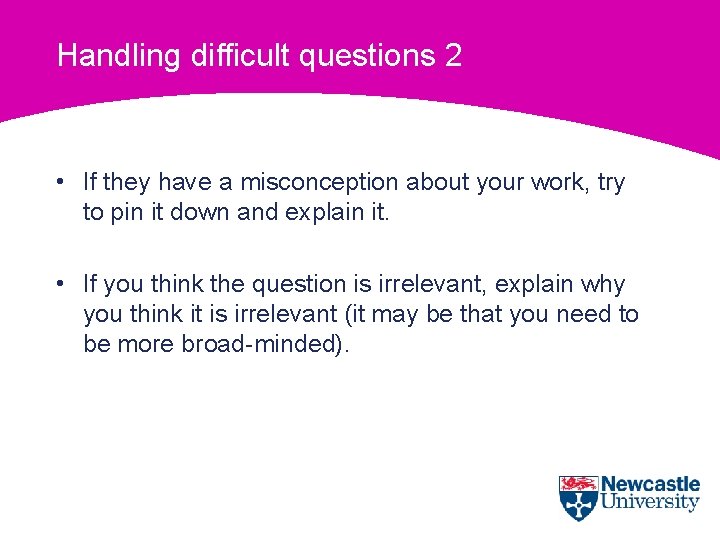 Handling difficult questions 2

• If they have a misconception about your work, try to pin it down and explain it.

• If you think the question is irrelevant, explain why you think it is irrelevant (it may be that you need to be more broad-minded).

Newcastle University